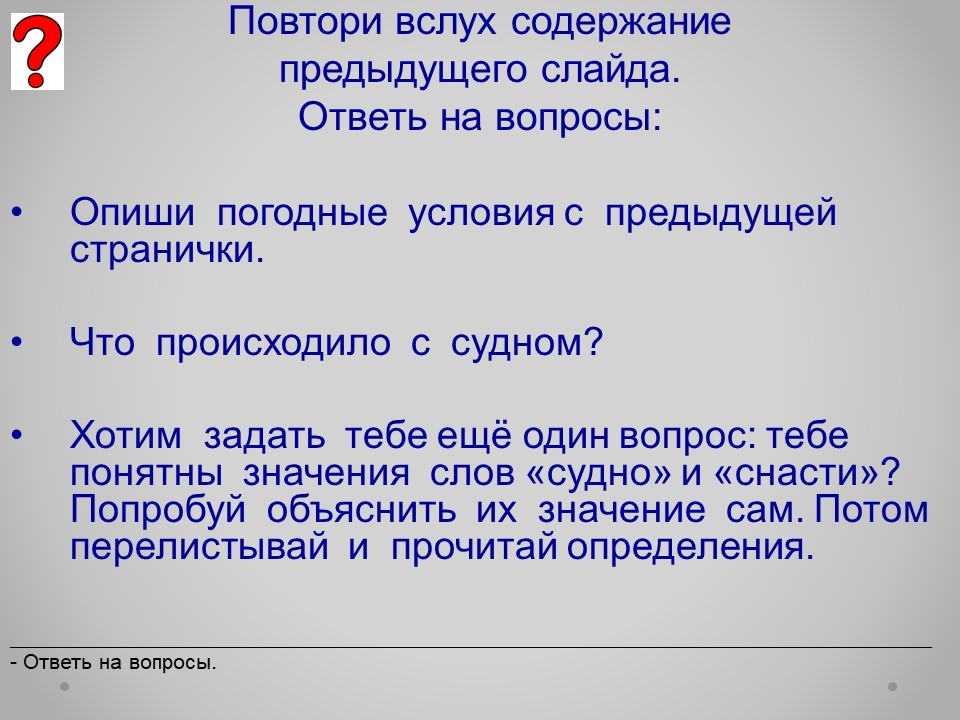 ?

Повтори вслух содержание предыдущего слайда.
Ответь на вопросы:

• Опиши погодные условия с предыдущей странички.

• Что происходило с судном?

• Хотим задать тебе ещё один вопрос: тебе понятны значения слов «судно» и «снасти»? Попробуй объяснить их значение сам. Потом перелистывай и прочитай определения.

- Ответь на вопросы.